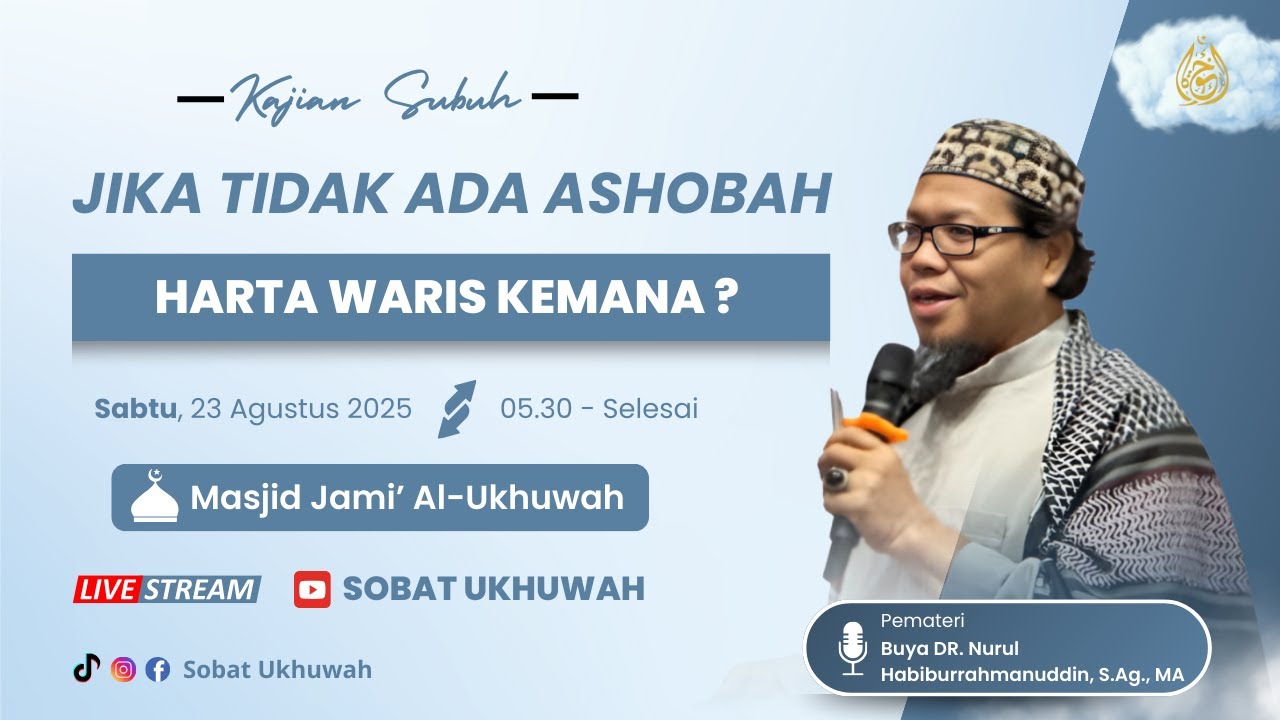 Kajian Subuh

JIKA TIDAK ADA ASHOBAH

HARTA WARIS KEMANA ?

Sabtu, 23 Agustus 2025

05.30 - Selesai

Masjid Jami' Al-Ukhuwah

LIVE STREAM

SOBAT UKHUWAH

Sobat Ukhuwah

Pemateri
Buya DR. Nurul Habiburrahmanuddin, S.Ag., MA